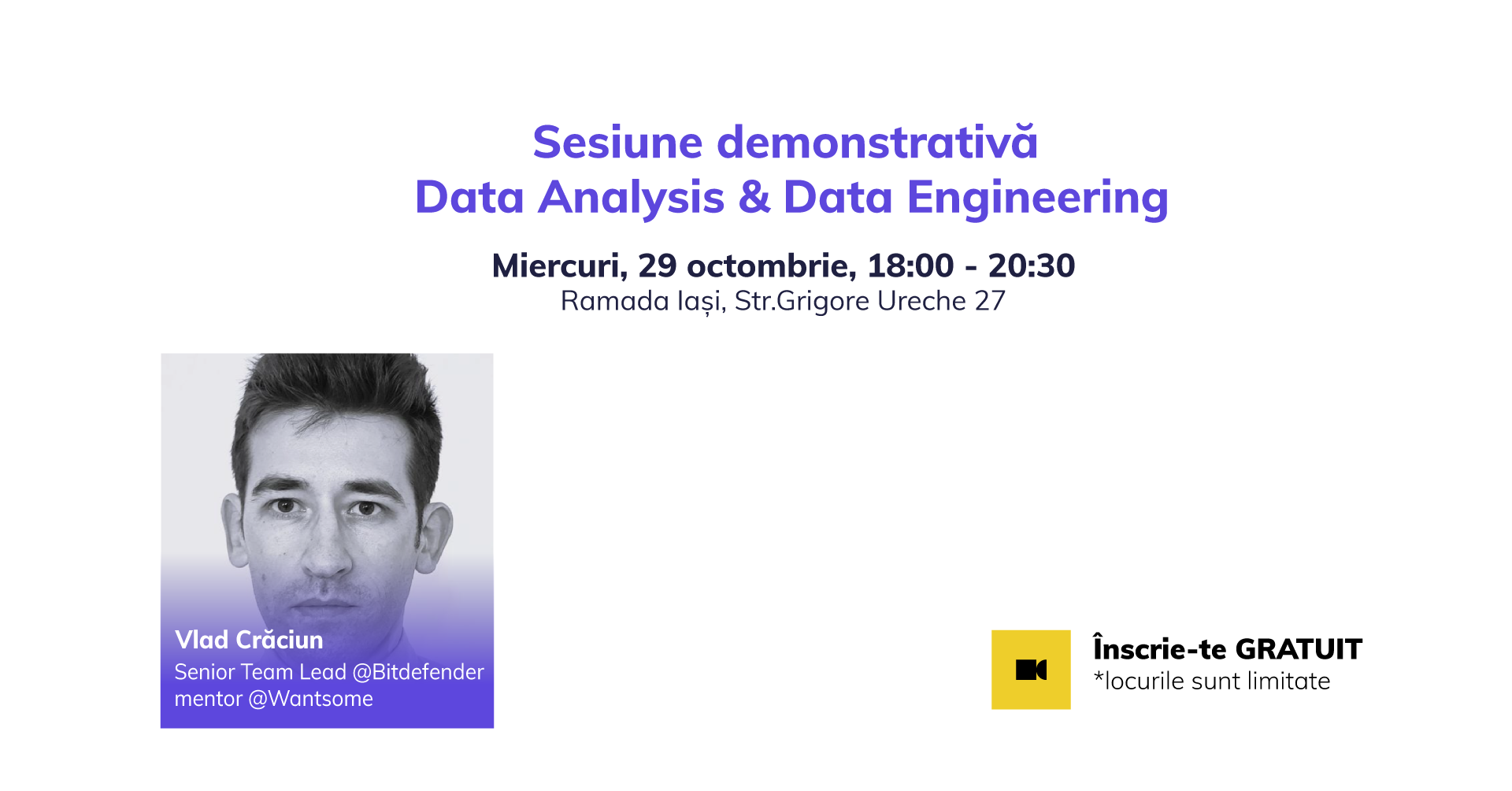 Sesiune demonstrativă
Data Analysis & Data Engineering

Miercuri, 29 octombrie, 18:00 - 20:30
Ramada Iași, Str.Grigore Ureche 27

Vlad Crăciun
Senior Team Lead @Bitdefender
mentor @Wantsome

Înscrie-te GRATUIT
*locurile sunt limitate